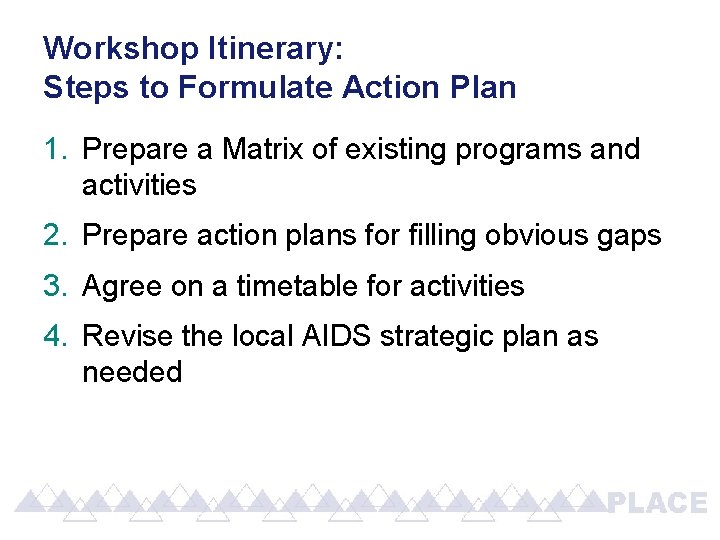 Workshop Itinerary:
Steps to Formulate Action Plan

1. Prepare a Matrix of existing programs and activities
2. Prepare action plans for filling obvious gaps
3. Agree on a timetable for activities
4. Revise the local AIDS strategic plan as needed

PLACE